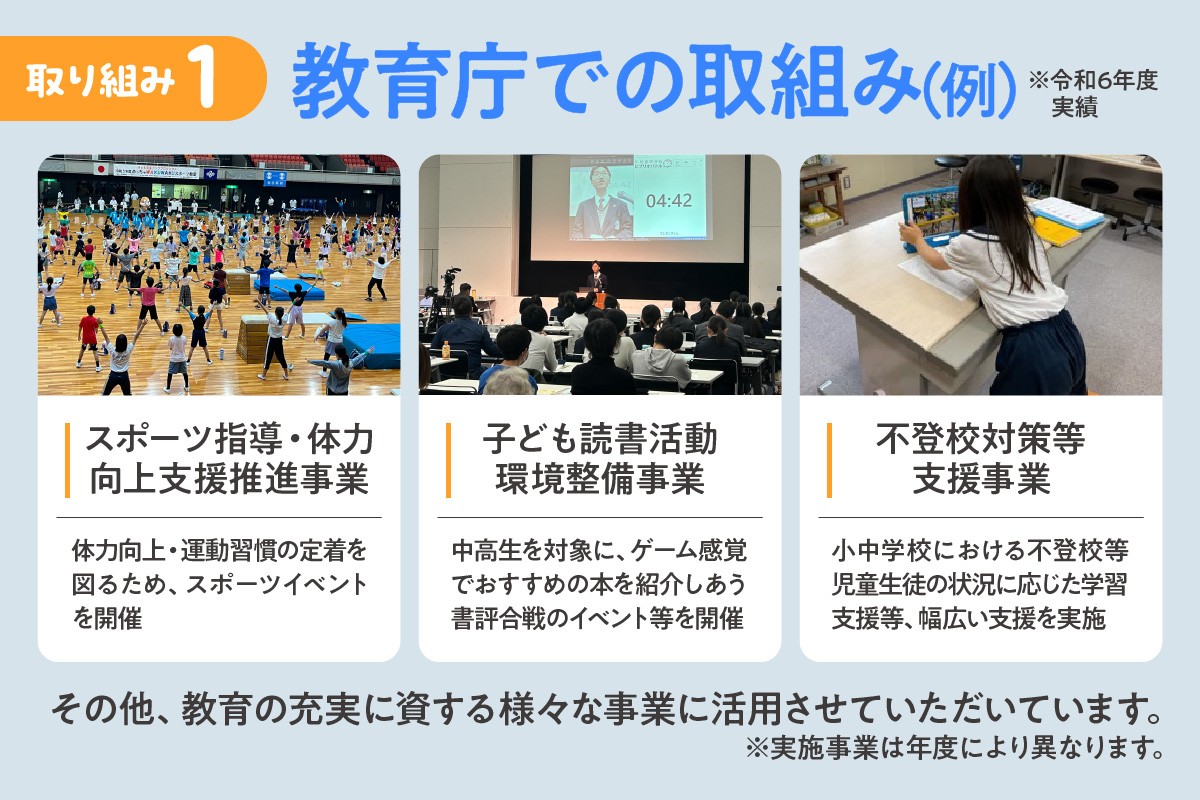 取り組み 1

教育庁での取組み(例)

※令和6年度実績

04:42

スポーツ指導・体力向上支援推進事業

体力向上・運動習慣の定着を図るため、スポーツイベントを開催

子ども読書活動環境整備事業

中高生を対象に、ゲーム感覚でおすすめの本を紹介しあう書評合戦のイベント等を開催

不登校対策等支援事業

小中学校における不登校等児童生徒の状況に応じた学習支援等、幅広い支援を実施

その他、教育の充実に資する様々な事業に活用させていただいています。

※実施事業は年度により異なります。